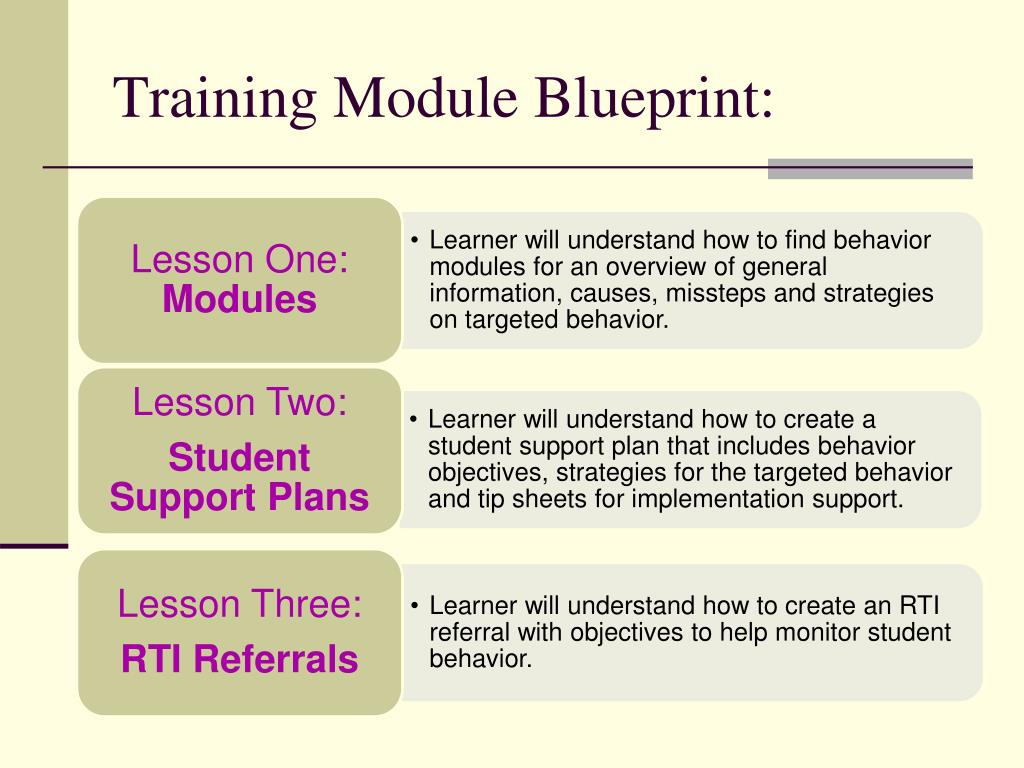 Training Module Blueprint:

Lesson One:
Modules

• Learner will understand how to find behavior modules for an overview of general information, causes, missteps and strategies on targeted behavior.

Lesson Two:
Student Support Plans

• Learner will understand how to create a student support plan that includes behavior objectives, strategies for the targeted behavior and tip sheets for implementation support.

Lesson Three:
RTI Referrals

• Learner will understand how to create an RTI referral with objectives to help monitor student behavior.